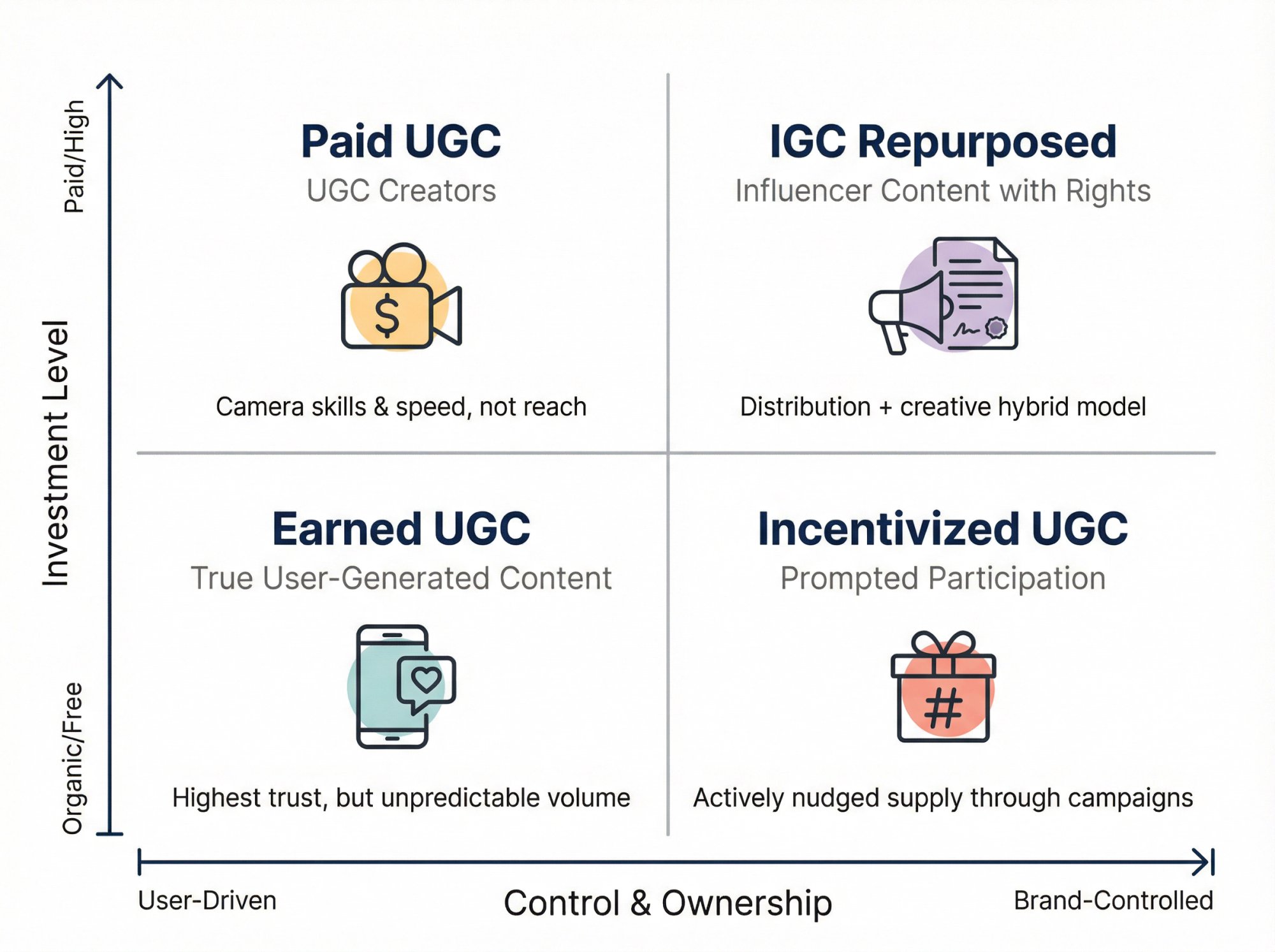 Paid/High

Investment Level

Organic/Free

Paid UGC
UGC Creators

$

Camera skills & speed, not reach

IGC Repurposed
Influencer Content with Rights

Distribution + creative hybrid model

Earned UGC
True User-Generated Content

Highest trust, but unpredictable volume

Incentivized UGC
Prompted Participation

#

Actively nudged supply through campaigns

User-Driven

Control & Ownership

Brand-Controlled